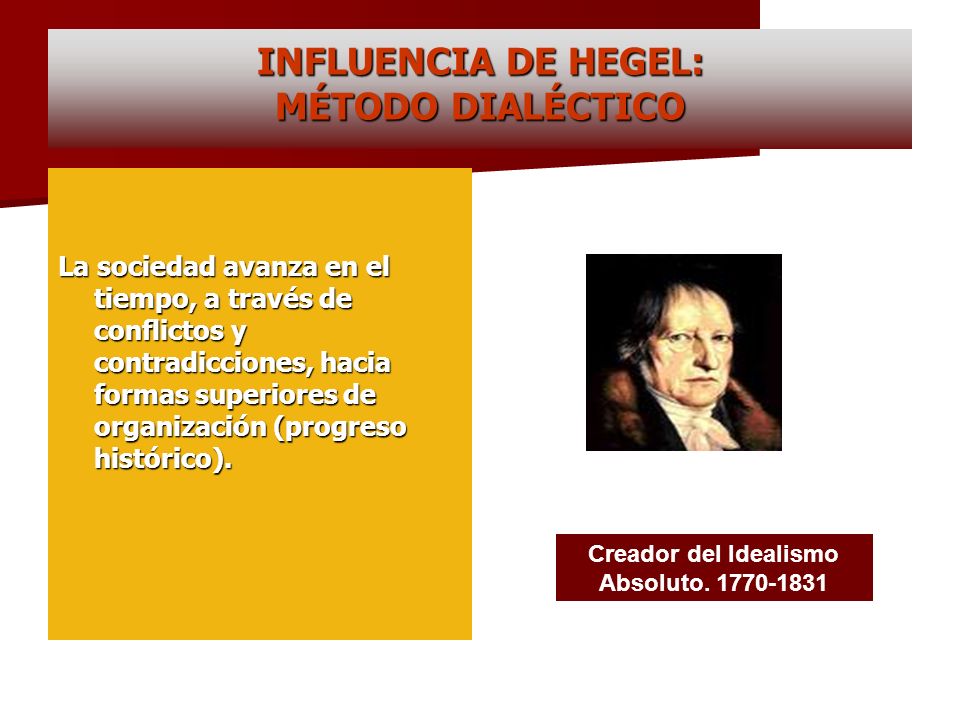 INFLUENCIA DE HEGEL:
MÉTODO DIALÉCTICO

La sociedad avanza en el tiempo, a través de conflictos y contradicciones, hacia formas superiores de organización (progreso histórico).

Creador del Idealismo Absoluto. 1770-1831